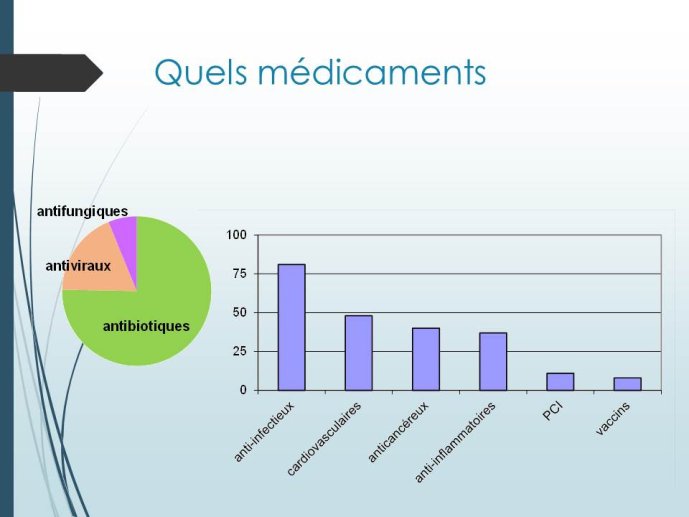 Quels médicaments

antifungiques
antiviraux
antibiotiques

100
75
50
25
0

anti-infectieux
cardiovasculaires
anticancéreux
anti-inflammatoires
PCI
vaccins